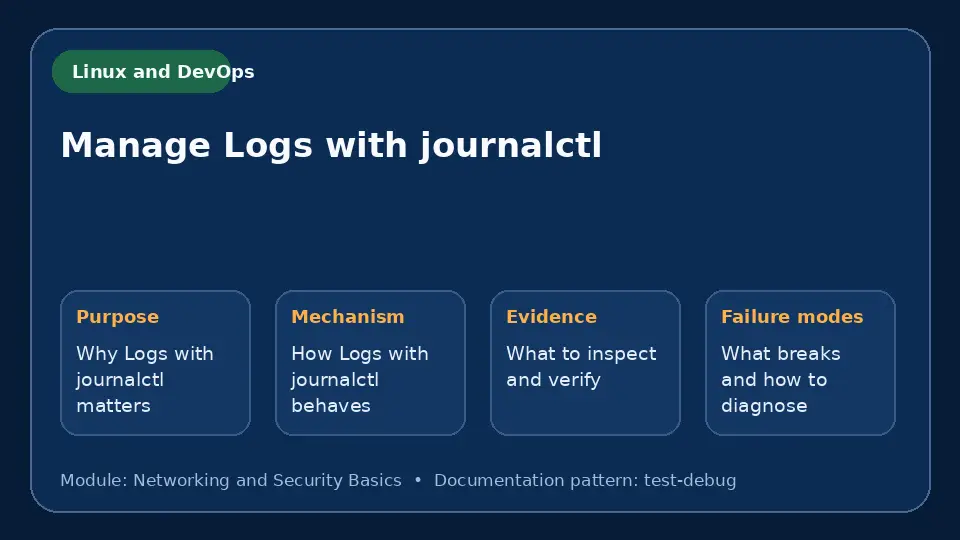 Linux and DevOps

Manage Logs with journalctl

Purpose
Why Logs with journalctl matters

Mechanism
How Logs with journalctl behaves

Evidence
What to inspect and verify

Failure modes
What breaks and how to diagnose

Module: Networking and Security Basics • Documentation pattern: test-debug